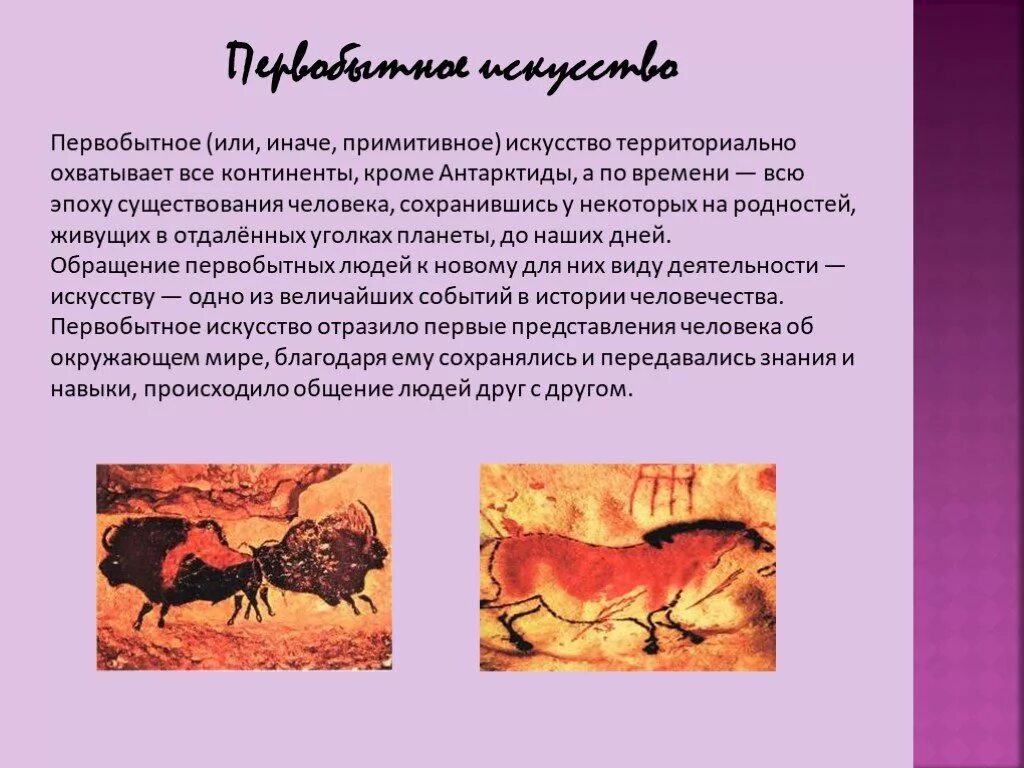 Первобытное искусство

Первобытное (или, иначе, примитивное) искусство территориально охватывает все континенты, кроме Антарктиды, а по времени — всю эпоху существования человека, сохранившись у некоторых на родностей, живущих в отдалённых уголках планеты, до наших дней.
Обращение первобытных людей к новому для них виду деятельности — искусству — одно из величайших событий в истории человечества. Первобытное искусство отразило первые представления человека об окружающем мире, благодаря ему сохранялись и передавались знания и навыки, происходило общение людей друг с другом.